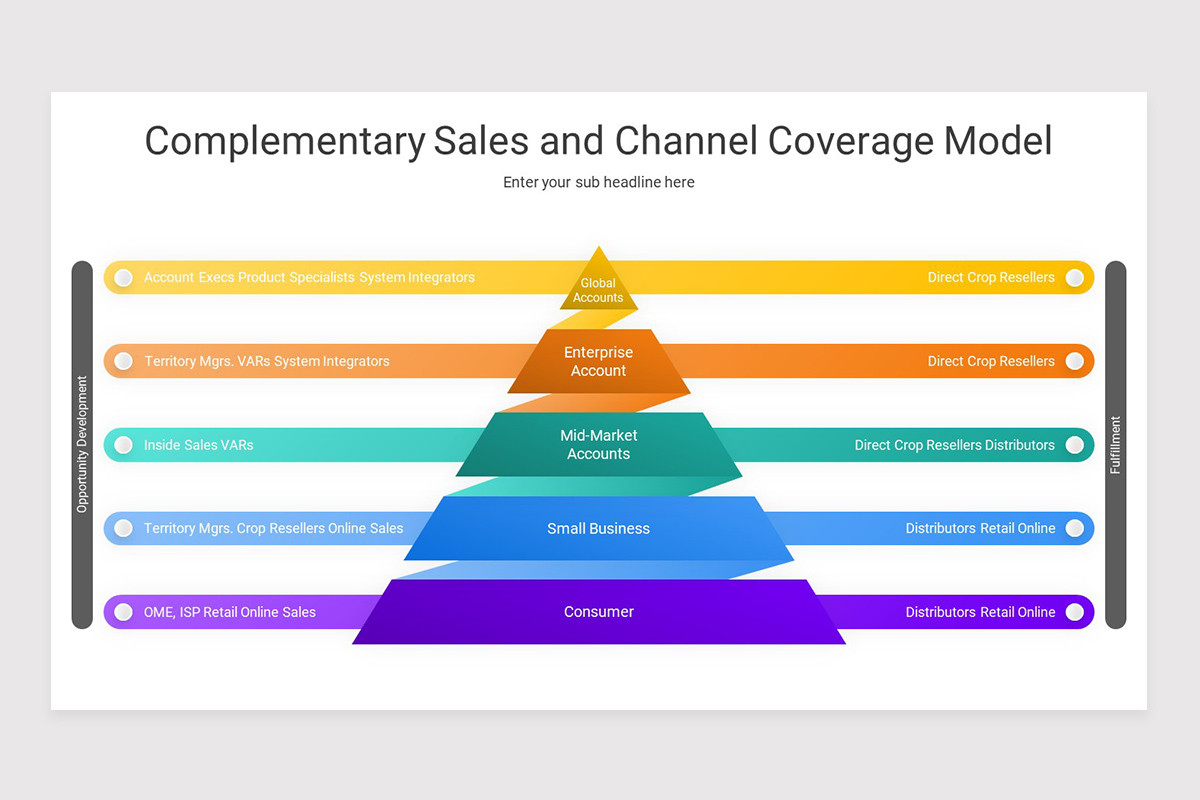 Complementary Sales and Channel Coverage Model

Enter your sub headline here

Opportunity Development

Account Execs Product Specialists System Integrators

Global Accounts

Direct Crop Resellers

Territory Mgrs. VARs System Integrators

Enterprise Account

Direct Crop Resellers

Inside Sales VARs

Mid-Market Accounts

Direct Crop Resellers Distributors

Territory Mgrs. Crop Resellers Online Sales

Small Business

Distributors Retail Online

OME, ISP Retail Online Sales

Consumer

Distributors Retail Online

Fulfillment